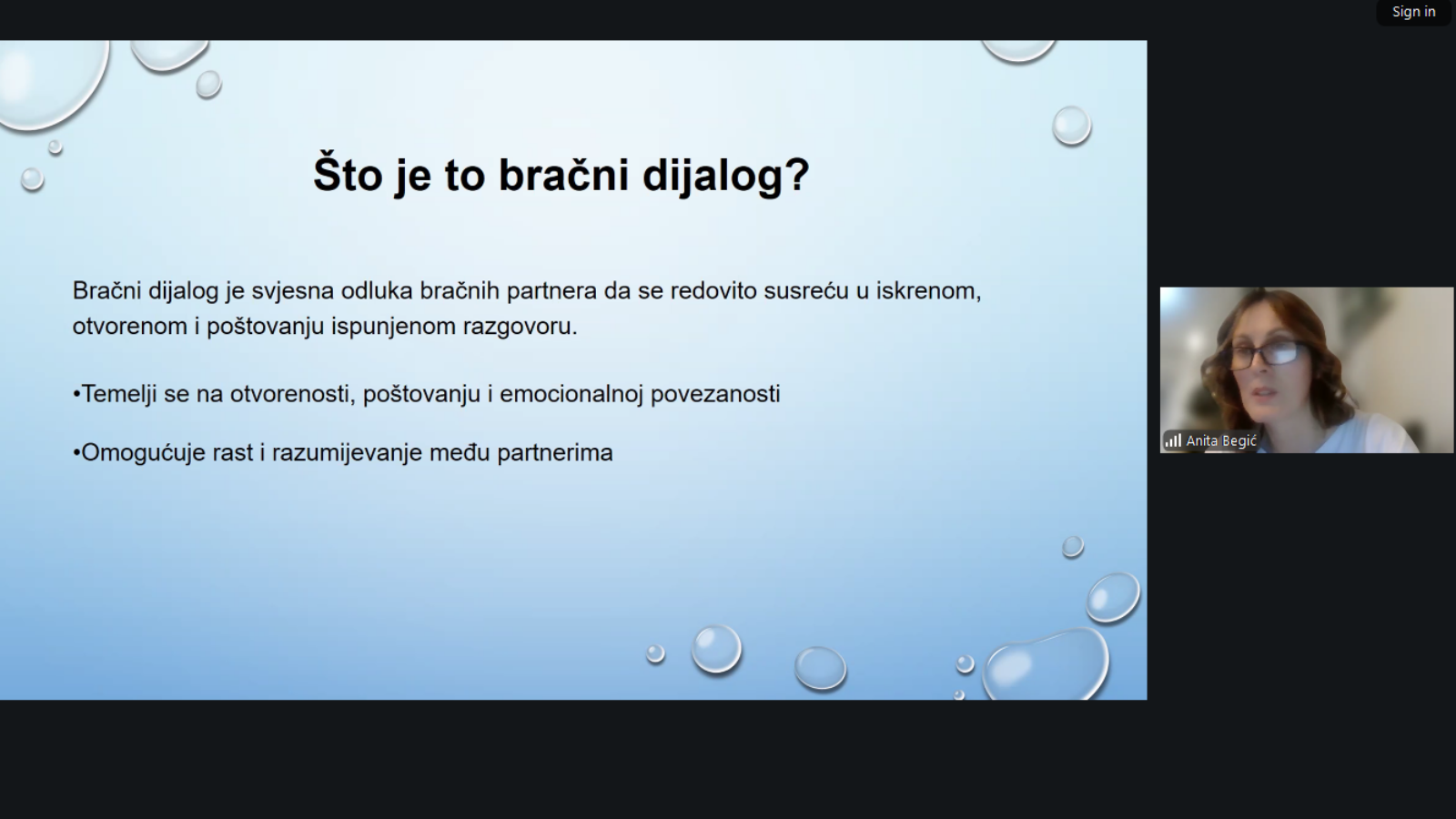 Sign in

Što je to bračni dijalog?

Bračni dijalog je svjesna odluka bračnih partnera da se redovito susreću u iskrenom, otvorenom i poštovanju ispunjenom razgovoru.

•Temelji se na otvorenosti, poštovanju i emocionalnoj povezanosti

•Omogućuje rast i razumijevanje među partnerima

Anita Begić